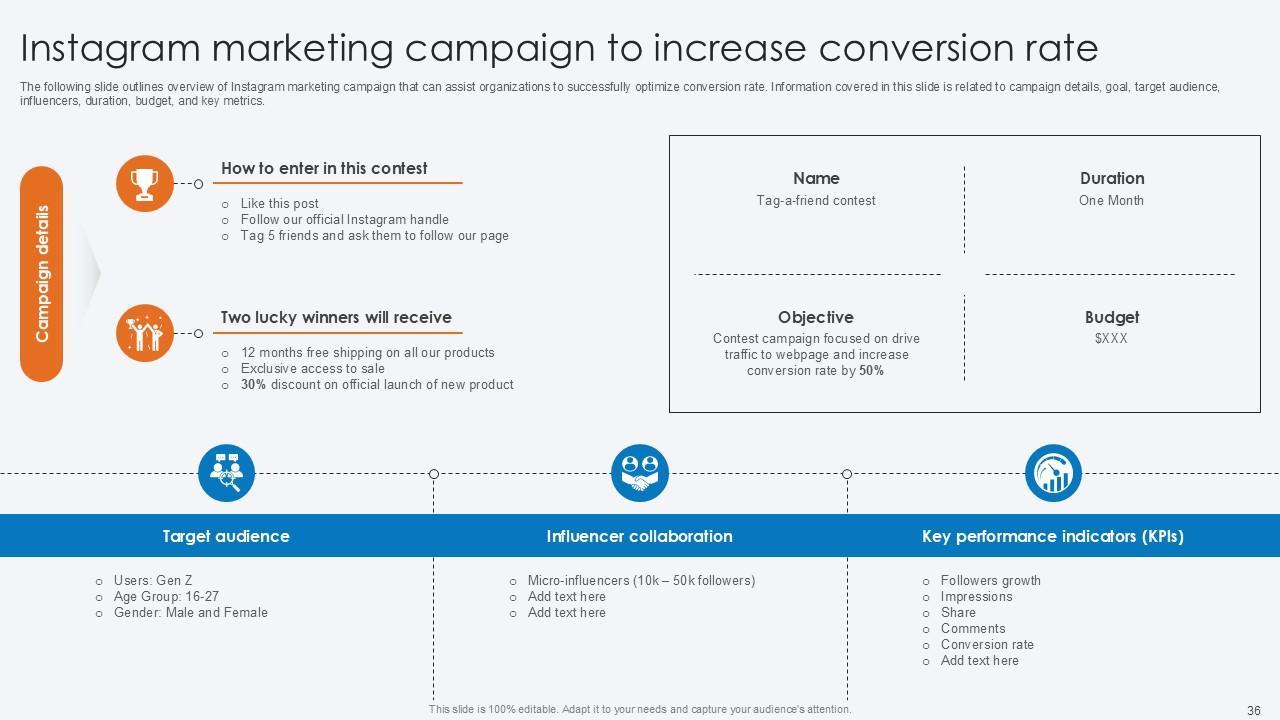 Instagram marketing campaign to increase conversion rate

The following slide outlines overview of Instagram marketing campaign that can assist organizations to successfully optimize conversion rate. Information covered in this slide is related to campaign details, goal, target audience, influencers, duration, budget, and key metrics.

Campaign details

How to enter in this contest

○ Like this post
○ Follow our official Instagram handle
○ Tag 5 friends and ask them to follow our page

Two lucky winners will receive

○ 12 months free shipping on all our products
○ Exclusive access to sale
○ 30% discount on official launch of new product

Name
Tag-a-friend contest

Duration
One Month

Objective
Contest campaign focused on drive traffic to webpage and increase conversion rate by 50%

Budget
$XXX

Target audience

○ Users: Gen Z
○ Age Group: 16-27
○ Gender: Male and Female

Influencer collaboration

○ Micro-influencers (10k – 50k followers)
○ Add text here
○ Add text here

Key performance indicators (KPIs)

○ Followers growth
○ Impressions
○ Share
○ Comments
○ Conversion rate
○ Add text here

This slide is 100% editable. Adapt it to your needs and capture your audience's attention.

36